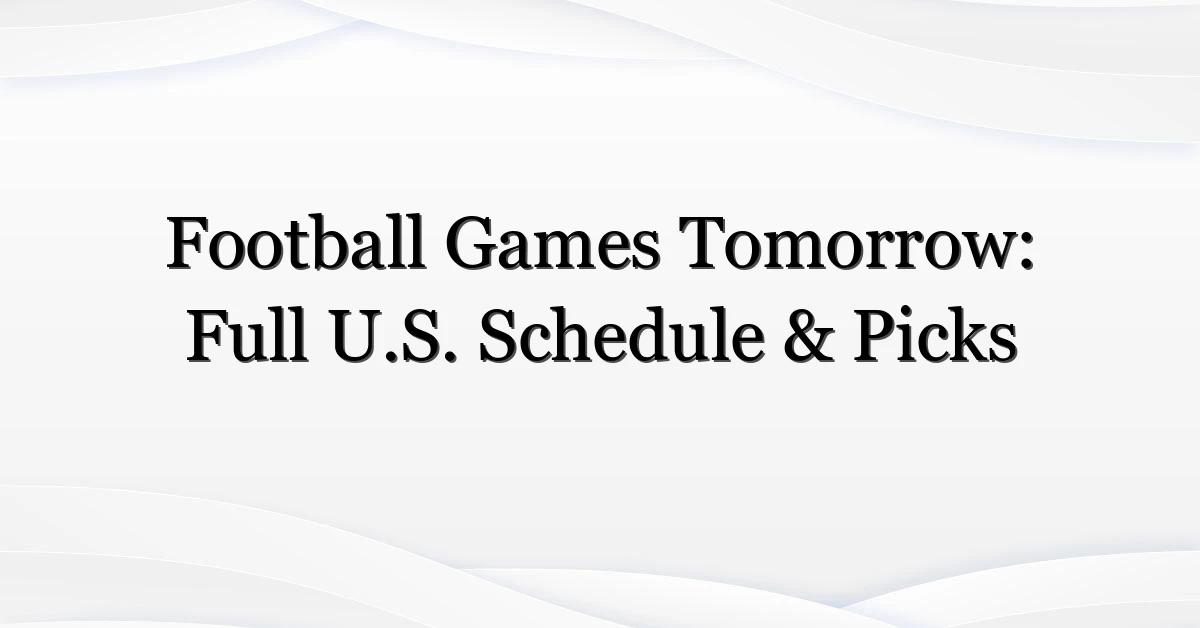 Football Games Tomorrow: Full U.S. Schedule & Picks